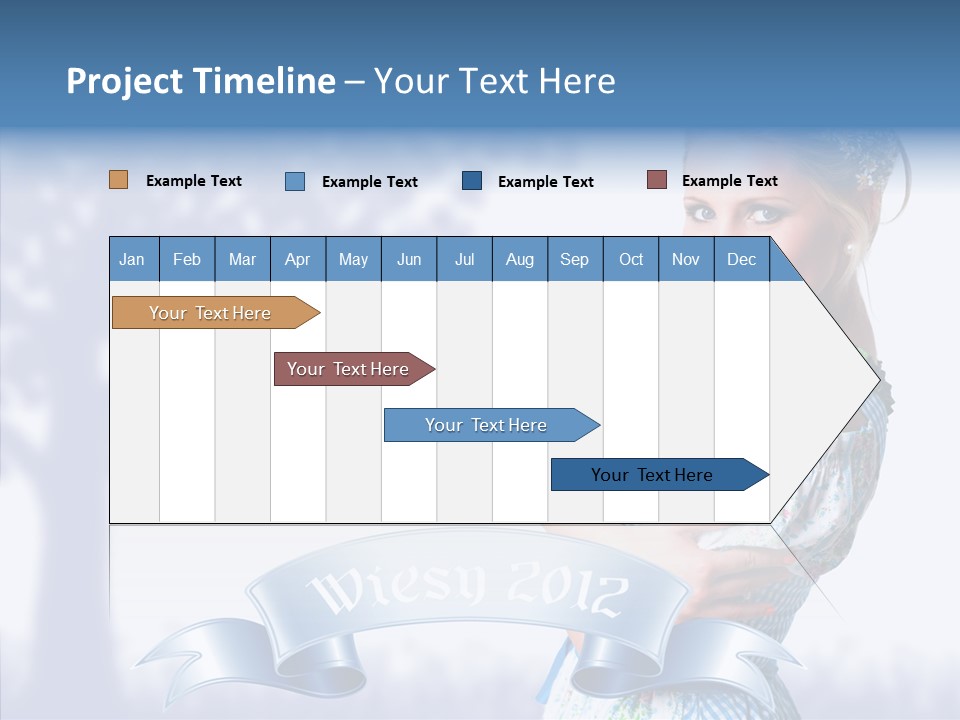 Project Timeline – Your Text Here

Example Text Example Text Example Text Example Text

| Jan | Feb | Mar | Apr | May | Jun | Jul | Aug | Sep | Oct | Nov | Dec |
|---|---|---|---|---|---|---|---|---|---|---|---|

Your Text Here

Your Text Here

Your Text Here

Your Text Here

Wiesy 2012